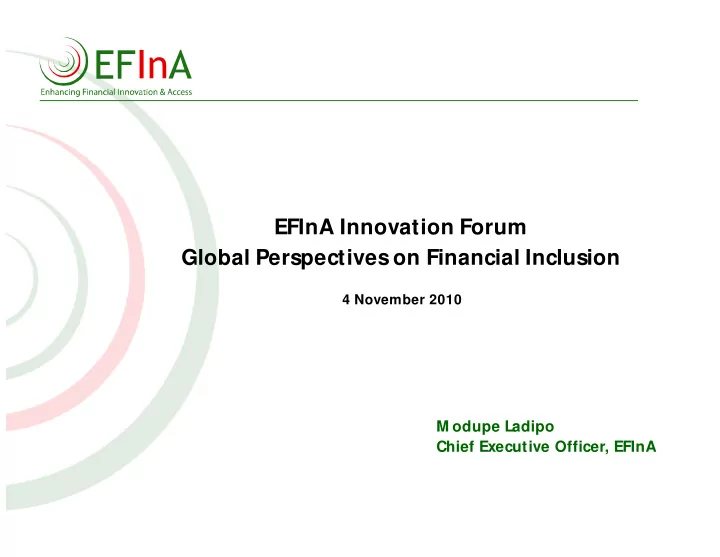 EFInA
Enhancing Financial Innovation & Access

EFInA Innovation Forum
Global Perspectives on Financial Inclusion

4 November 2010

Modupe Ladipo
Chief Executive Officer, EFInA